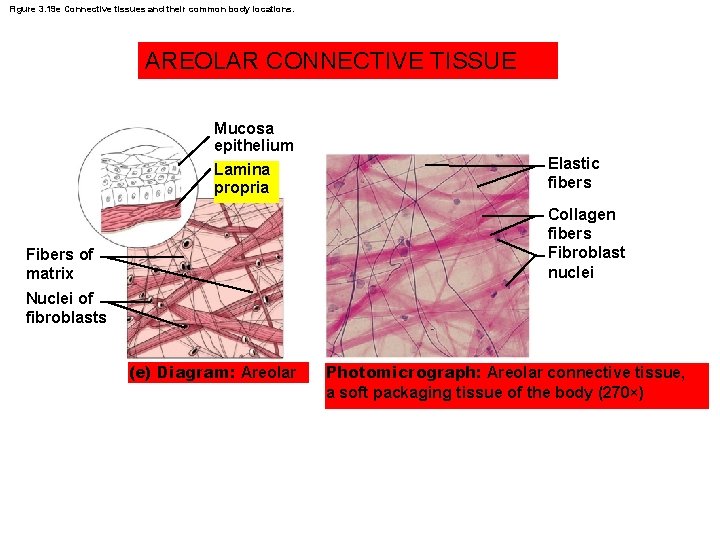 Figure 3.19e Connective tissues and their common body locations.

AREOLAR CONNECTIVE TISSUE

Mucosa epithelium

Lamina propria

Fibers of matrix

Nuclei of fibroblasts

Elastic fibers

Collagen fibers

Fibroblast nuclei

(e) Diagram: Areolar

Photomicrograph: Areolar connective tissue, a soft packaging tissue of the body (270×)